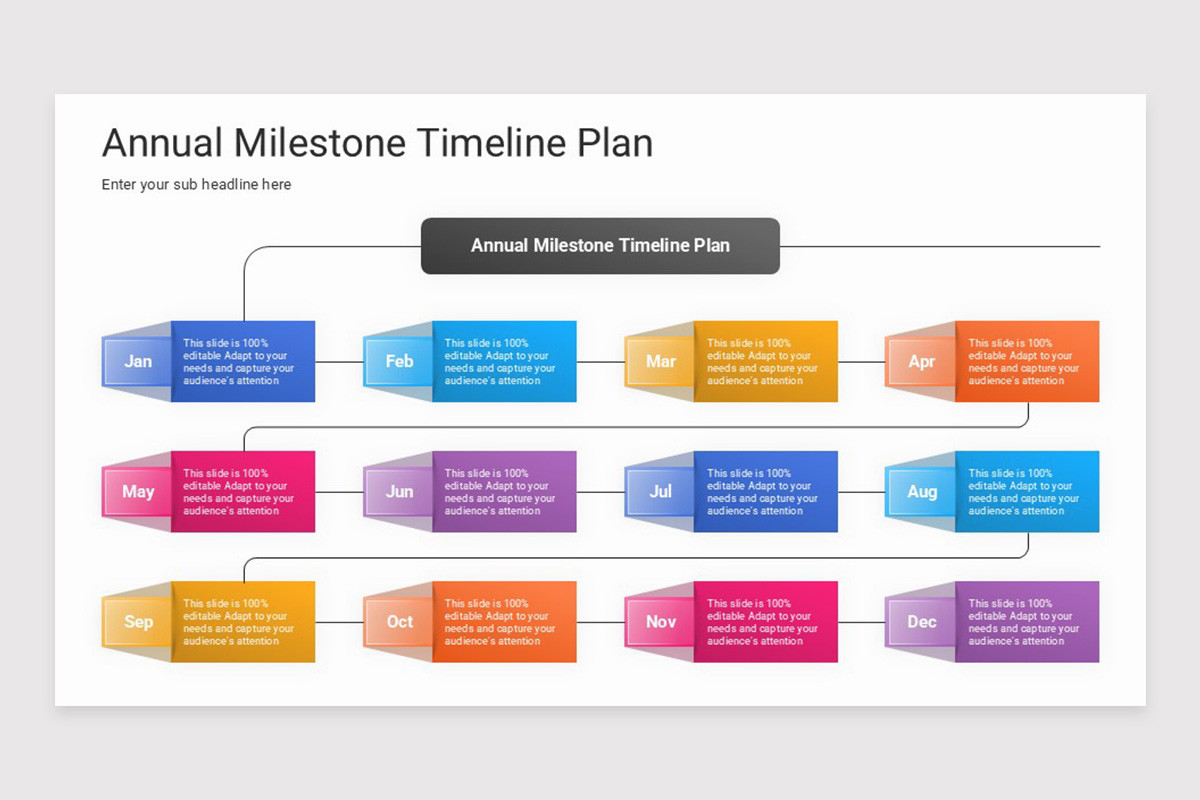 Annual Milestone Timeline Plan

Enter your sub headline here

Annual Milestone Timeline Plan

Jan
This slide is 100% editable Adapt to your needs and capture your audience's attention

Feb
This slide is 100% editable Adapt to your needs and capture your audience's attention

Mar
This slide is 100% editable Adapt to your needs and capture your audience's attention

Apr
This slide is 100% editable Adapt to your needs and capture your audience's attention

May
This slide is 100% editable Adapt to your needs and capture your audience's attention

Jun
This slide is 100% editable Adapt to your needs and capture your audience's attention

Jul
This slide is 100% editable Adapt to your needs and capture your audience's attention

Aug
This slide is 100% editable Adapt to your needs and capture your audience's attention

Sep
This slide is 100% editable Adapt to your needs and capture your audience's attention

Oct
This slide is 100% editable Adapt to your needs and capture your audience's attention

Nov
This slide is 100% editable Adapt to your needs and capture your audience's attention

Dec
This slide is 100% editable Adapt to your needs and capture your audience's attention